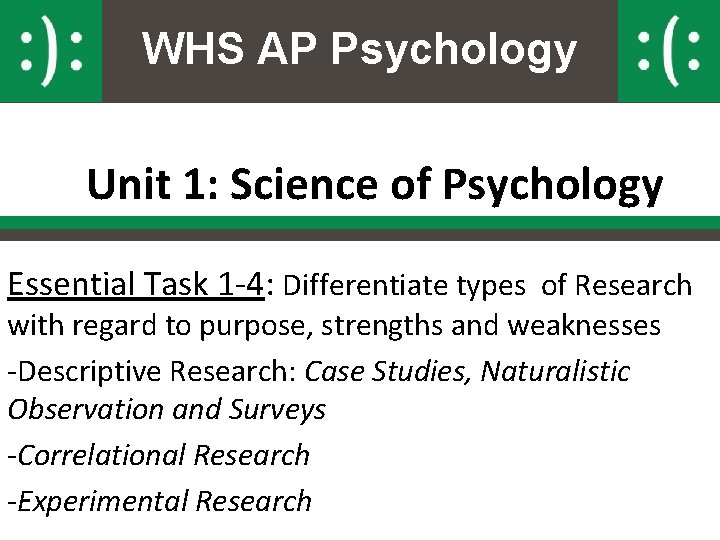 :): WHS AP Psychology :(:

Unit 1: Science of Psychology

Essential Task 1-4: Differentiate types of Research with regard to purpose, strengths and weaknesses

-Descriptive Research: Case Studies, Naturalistic Observation and Surveys

-Correlational Research

-Experimental Research